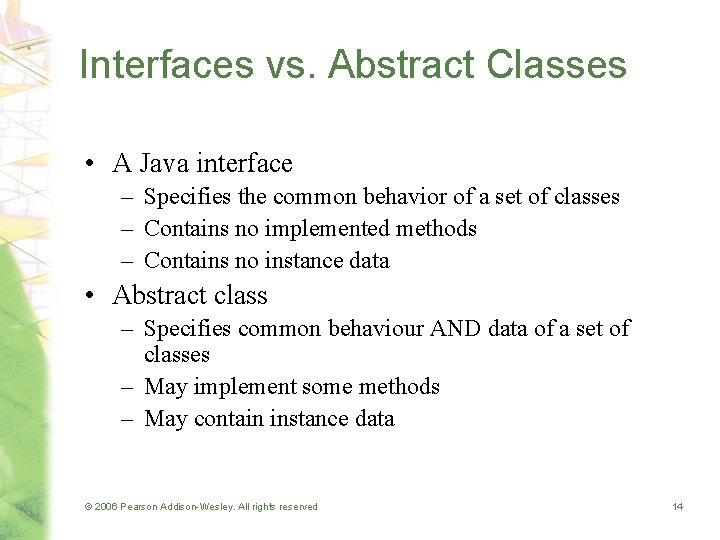 Interfaces vs. Abstract Classes

• A Java interface
– Specifies the common behavior of a set of classes
– Contains no implemented methods
– Contains no instance data

• Abstract class
– Specifies common behaviour AND data of a set of classes
– May implement some methods
– May contain instance data

© 2006 Pearson Addison-Wesley. All rights reserved

14